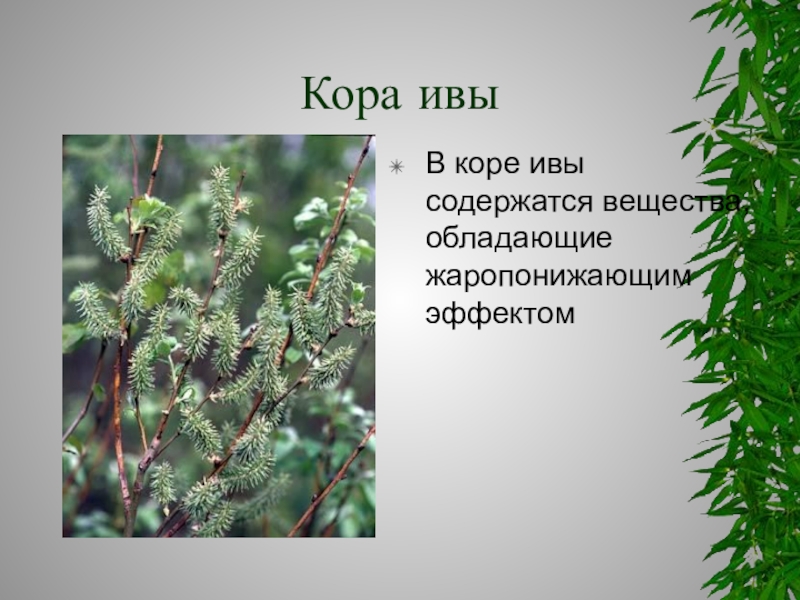 Кора ивы

В коре ивы содержатся вещества, обладающие жаропонижающим эффектом